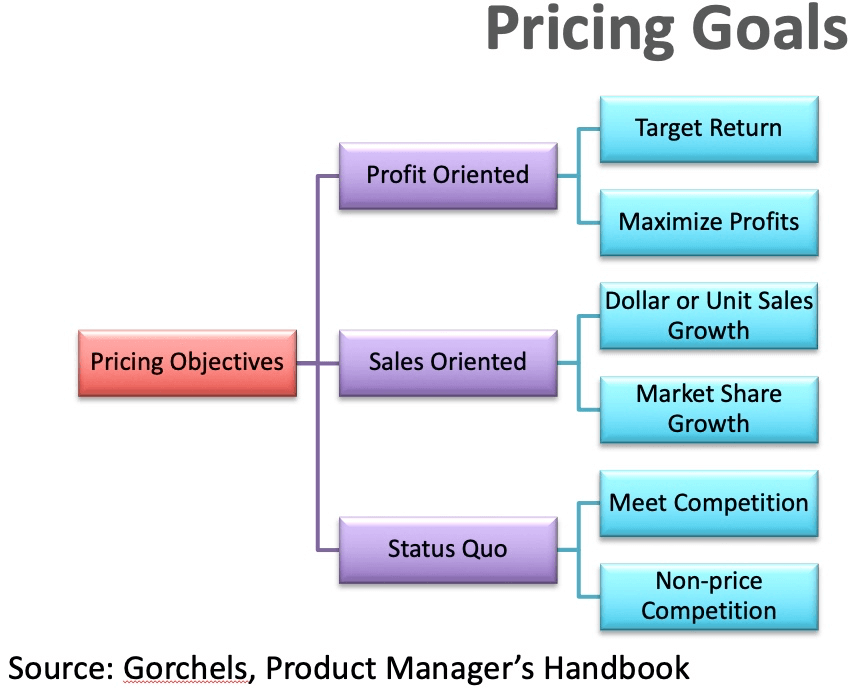 Pricing Goals

Pricing Objectives

Profit Oriented

Target Return

Maximize Profits

Sales Oriented

Dollar or Unit Sales Growth

Market Share Growth

Status Quo

Meet Competition

Non-price Competition

Source: Gorchels, Product Manager's Handbook